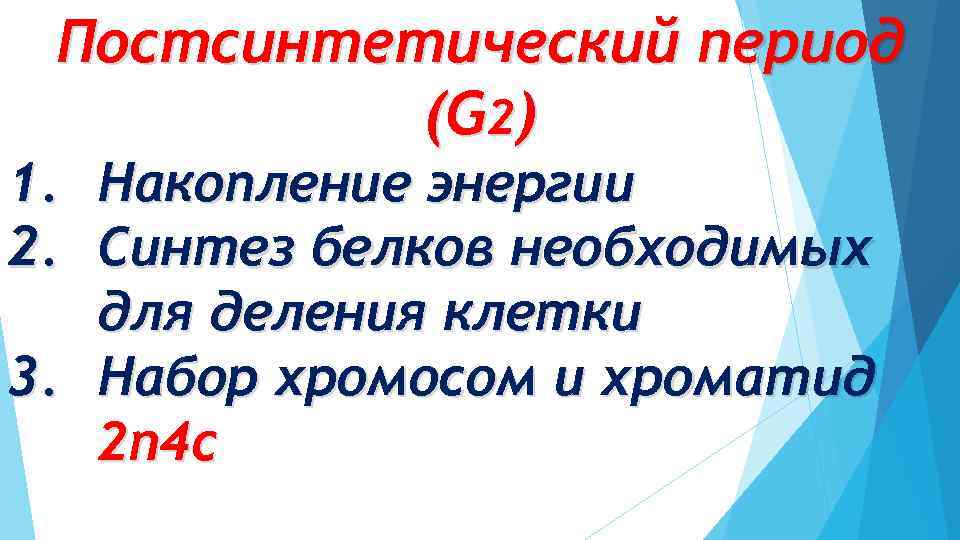 Постсинтетический период ($G_2$)

1. Накопление энергии
2. Синтез белков необходимых для деления клетки
3. Набор хромосом и хроматид 2n4c